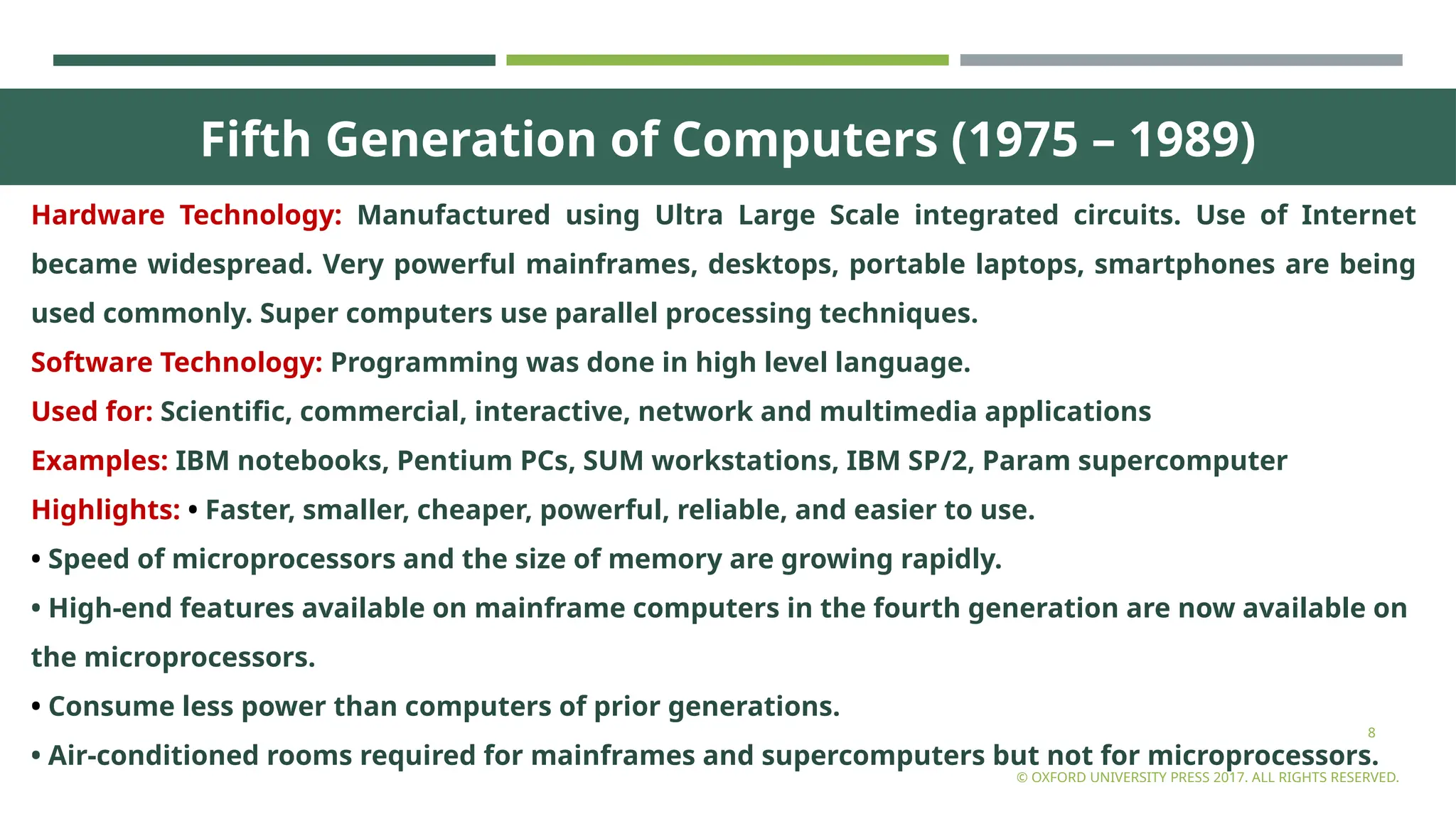 Fifth Generation of Computers (1975 – 1989)

Hardware Technology: Manufactured using Ultra Large Scale integrated circuits. Use of Internet became widespread. Very powerful mainframes, desktops, portable laptops, smartphones are being used commonly. Super computers use parallel processing techniques.

Software Technology: Programming was done in high level language.

Used for: Scientific, commercial, interactive, network and multimedia applications

Examples: IBM notebooks, Pentium PCs, SUM workstations, IBM SP/2, Param supercomputer

Highlights: • Faster, smaller, cheaper, powerful, reliable, and easier to use.

• Speed of microprocessors and the size of memory are growing rapidly.

• High-end features available on mainframe computers in the fourth generation are now available on the microprocessors.

• Consume less power than computers of prior generations.

• Air-conditioned rooms required for mainframes and supercomputers but not for microprocessors.

8

© OXFORD UNIVERSITY PRESS 2017. ALL RIGHTS RESERVED.